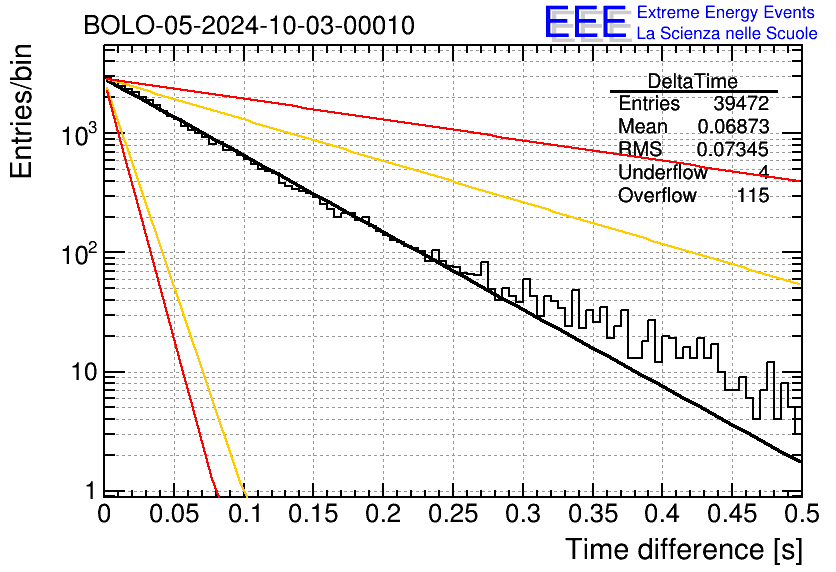 BOLO-05-2024-10-03-00010

EEE Extreme Energy Events
La Scienza nelle Scuole

| DeltaTime | |
|---|---|
| Entries | 39472 |
| Mean | 0.06873 |
| RMS | 0.07345 |
| Underflow | 4 |
| Overflow | 115 |

Entries/bin

$10^3$
$10^2$
10
1

0 0.05 0.1 0.15 0.2 0.25 0.3 0.35 0.4 0.45 0.5

Time difference [s]